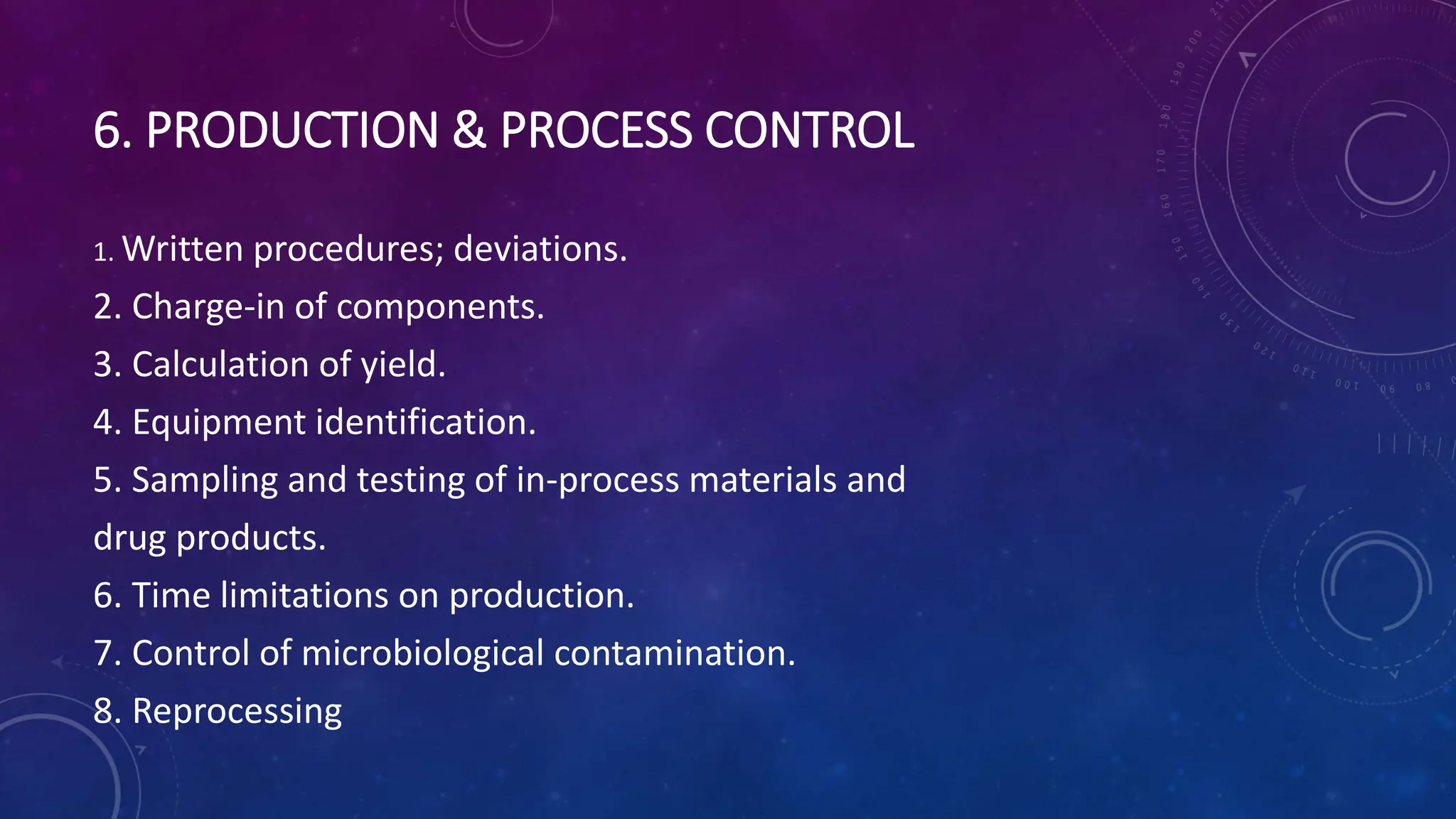 6. PRODUCTION & PROCESS CONTROL

1. Written procedures; deviations.
2. Charge-in of components.
3. Calculation of yield.
4. Equipment identification.
5. Sampling and testing of in-process materials and drug products.
6. Time limitations on production.
7. Control of microbiological contamination.
8. Reprocessing